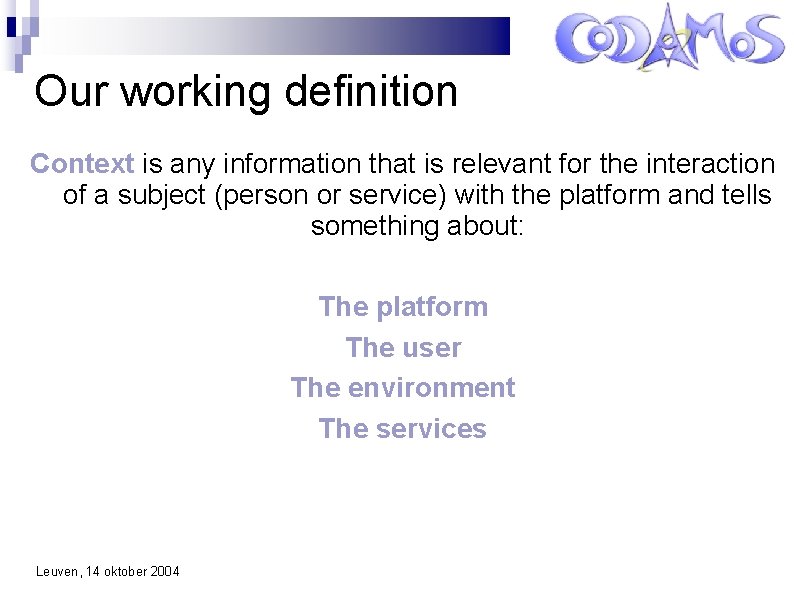 CODAMOS

Our working definition

Context is any information that is relevant for the interaction of a subject (person or service) with the platform and tells something about:

The platform
The user
The environment
The services

Leuven, 14 oktober 2004